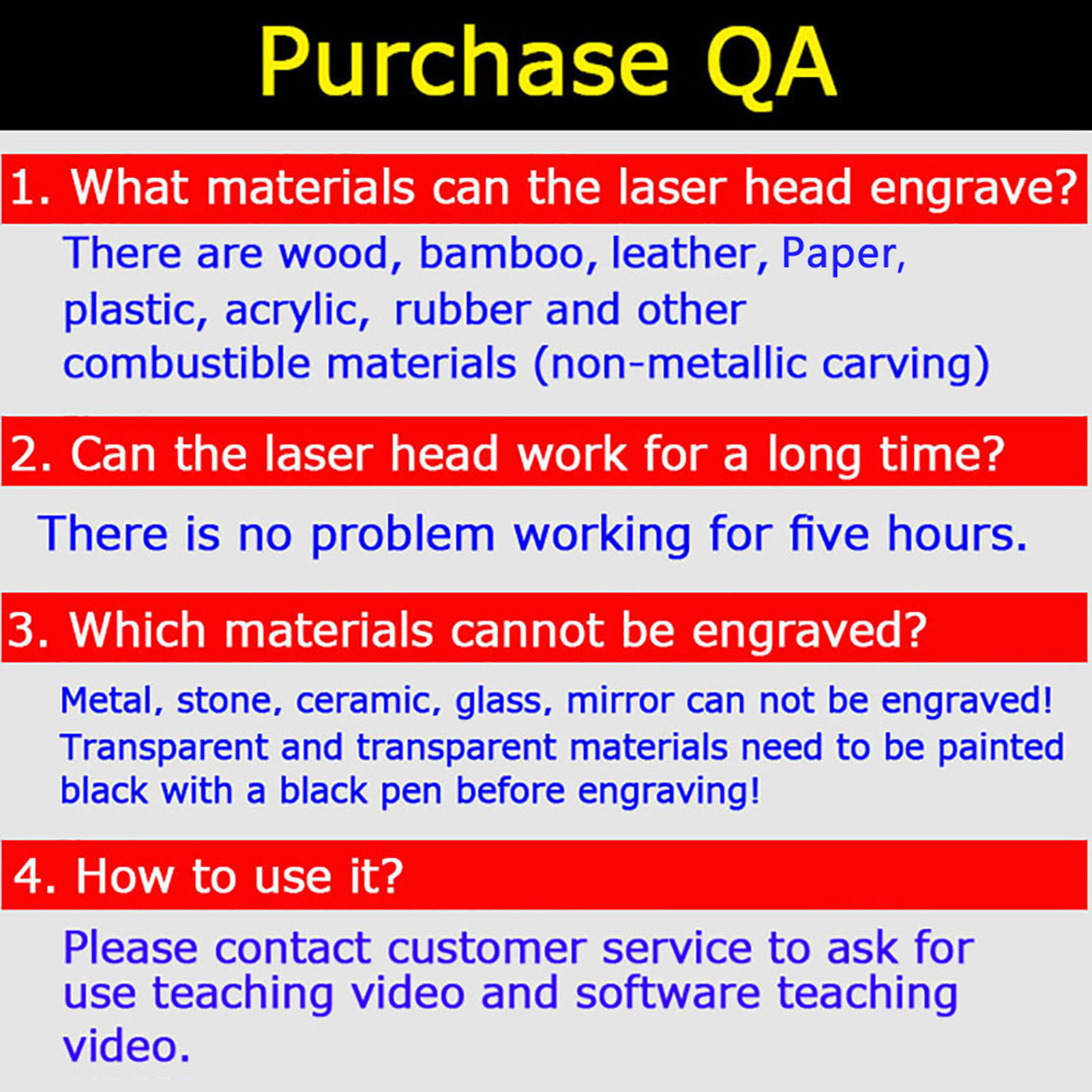 Purchase QA

1. What materials can the laser head engrave?

There are wood, bamboo, leather, Paper, plastic, acrylic, rubber and other combustible materials (non-metallic carving)

2. Can the laser head work for a long time?

There is no problem working for five hours.

3. Which materials cannot be engraved?

Metal, stone, ceramic, glass, mirror can not be engraved! Transparent and transparent materials need to be painted black with a black pen before engraving!

4. How to use it?

Please contact customer service to ask for use teaching video and software teaching video.